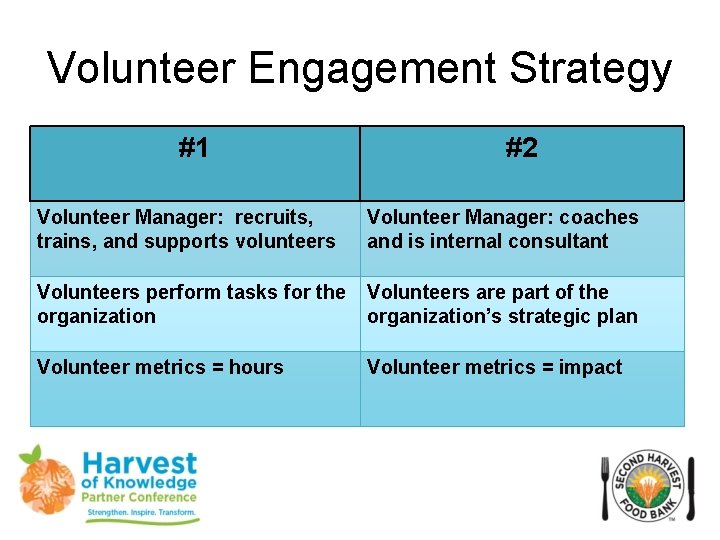 Volunteer Engagement Strategy

| #1 | #2 |
|---|---|
| Volunteer Manager: recruits, trains, and supports volunteers | Volunteer Manager: coaches and is internal consultant |
| Volunteers perform tasks for the organization | Volunteers are part of the organization's strategic plan |
| Volunteer metrics = hours | Volunteer metrics = impact |

Harvest of Knowledge Partner Conference
Strengthen. Inspire. Transform.

SECOND HARVEST FOOD BANK